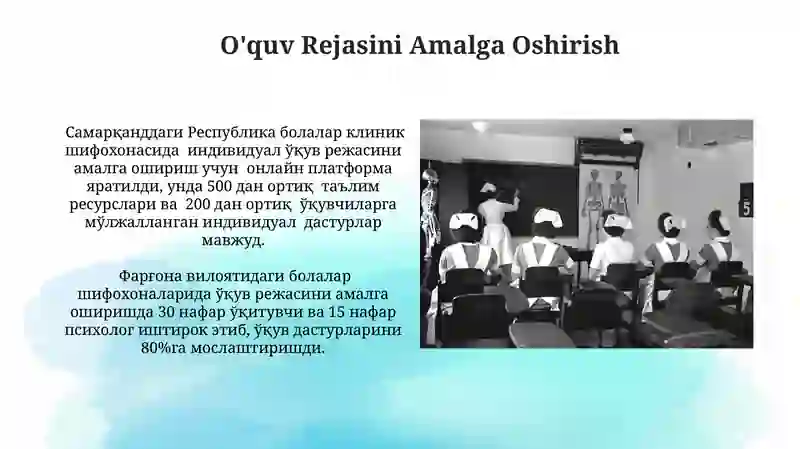 O'quv Rejasini Amalga Oshirish

Самарқанддаги Республика болалар клиник шифохонасида индивидуал ўқув режасини амалга ошириш учун онлайн платформа яратилди, унда 500 дан ортиқ таълим ресурслари ва 200 дан ортиқ ўқувчиларга мўлжалланган индивидуал дастурлар мавжуд.

Фарғона вилоятидаги болалар шифохоналарида ўқув режасини амалга оширишда 30 нафар ўқитувчи ва 15 нафар психолог иштирок этиб, ўқув дастурларини 80%га мослаштиришди.

5